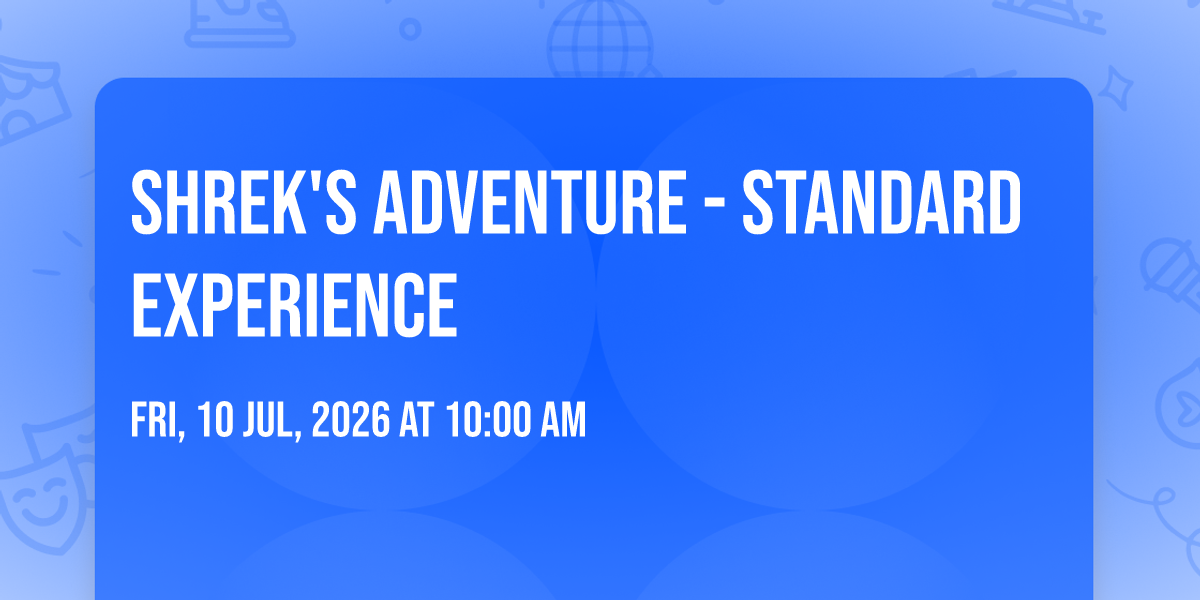 SHREK'S ADVENTURE - STANDARD EXPERIENCE

FRI, 10 JUL, 2026 AT 10:00 AM